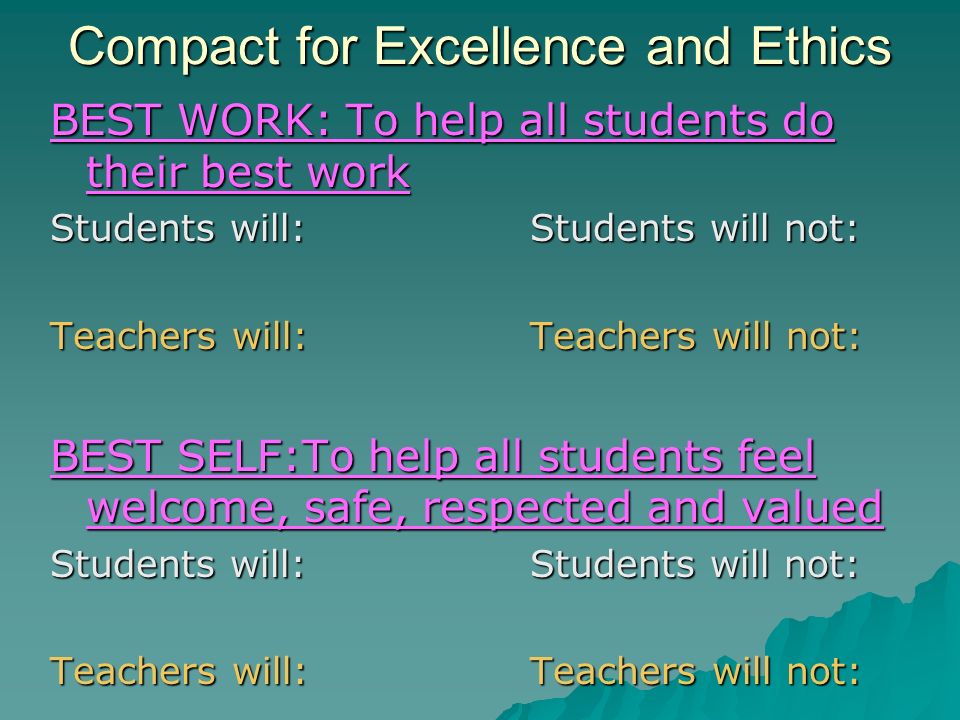 Compact for Excellence and Ethics

BEST WORK: To help all students do their best work

Students will: Students will not:

Teachers will: Teachers will not:

BEST SELF:To help all students feel welcome, safe, respected and valued

Students will: Students will not:

Teachers will: Teachers will not: